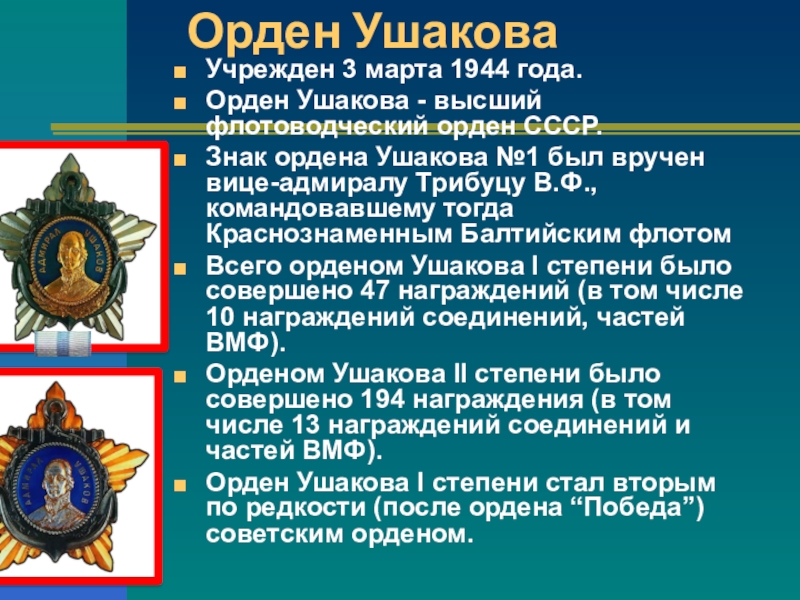 Орден Ушакова

Учрежден 3 марта 1944 года.

Орден Ушакова - высший флотоводческий орден СССР.

Знак ордена Ушакова №1 был вручен вице-адмиралу Трибуцу В.Ф., командовавшему тогда Краснознаменным Балтийским флотом

Всего орденом Ушакова I степени было совершено 47 награждений (в том числе 10 награждений соединений, частей ВМФ).

Орденом Ушакова II степени было совершено 194 награждения (в том числе 13 награждений соединений и частей ВМФ).

Орден Ушакова I степени стал вторым по редкости (после ордена “Победа”) советским орденом.

АДМИРАЛ УШАКОВ

АДМИРАЛ УШАКОВ